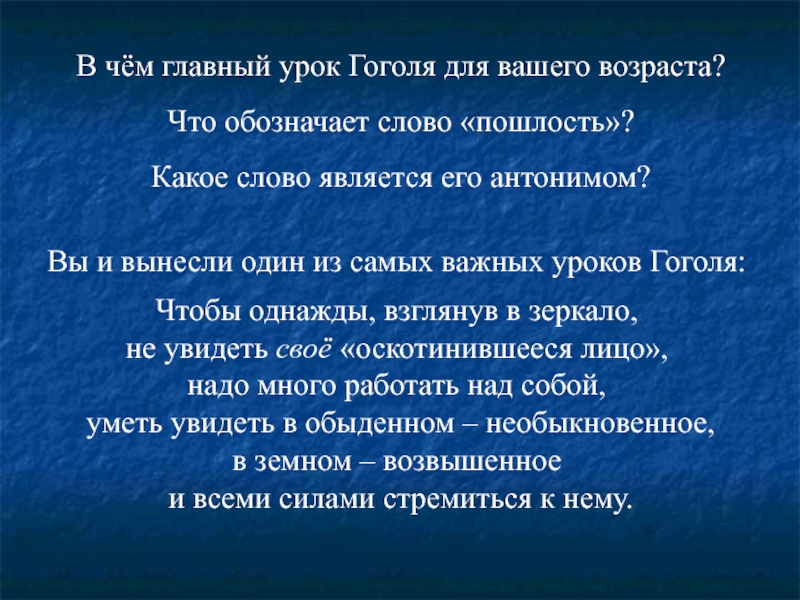 В чём главный урок Гоголя для вашего возраста?

Что обозначает слово «пошлость»?

Какое слово является его антонимом?

Вы и вынесли один из самых важных уроков Гоголя:

Чтобы однажды, взглянув в зеркало,
не увидеть своё «оскотинившееся лицо»,
надо много работать над собой,
уметь увидеть в обыденном – необыкновенное,
в земном – возвышенное
и всеми силами стремиться к нему.